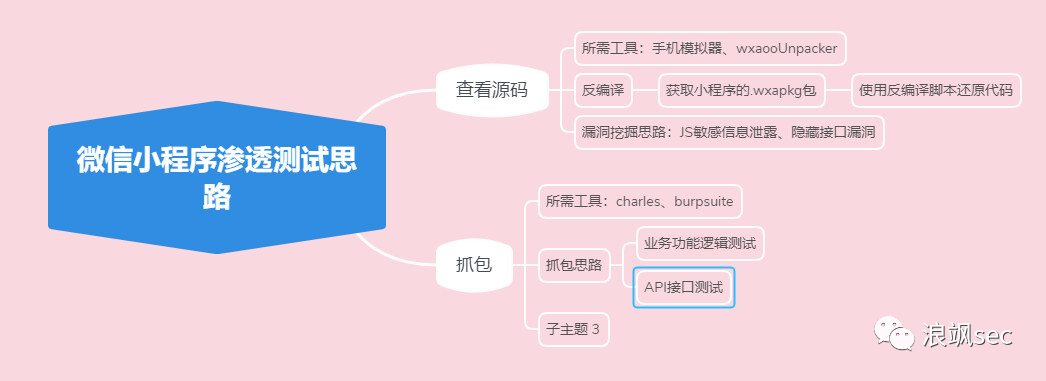 微信小程序渗透测试思路

查看源码

所需工具：手机模拟器、wxaooUnpacker

反编译

获取小程序的.wxapkg包

使用反编译脚本还原代码

漏洞挖掘思路：JS敏感信息泄露、隐藏接口漏洞

抓包

所需工具：charles、burpsuite

抓包思路

业务功能逻辑测试

API接口测试

子主题 3

浪飒sec